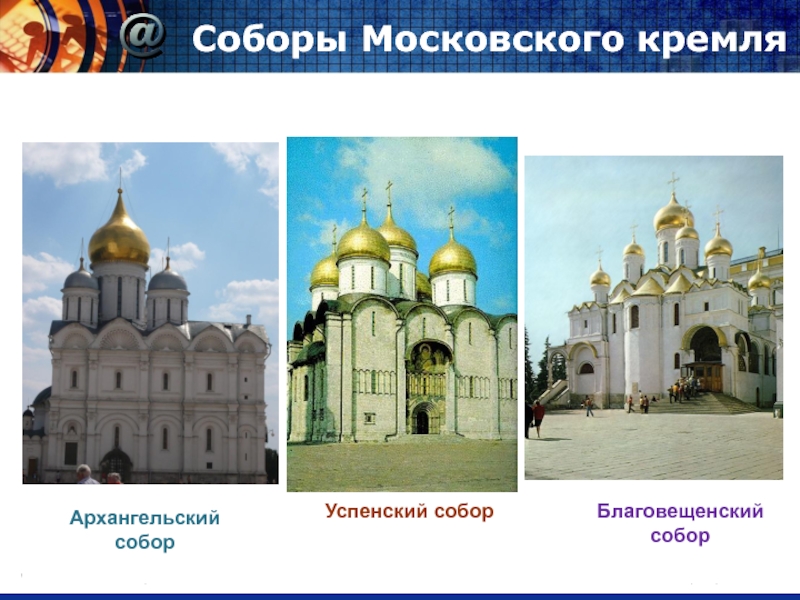 @ Соборы Московского кремля

Архангельский собор

Успенский собор

Благовещенский собор